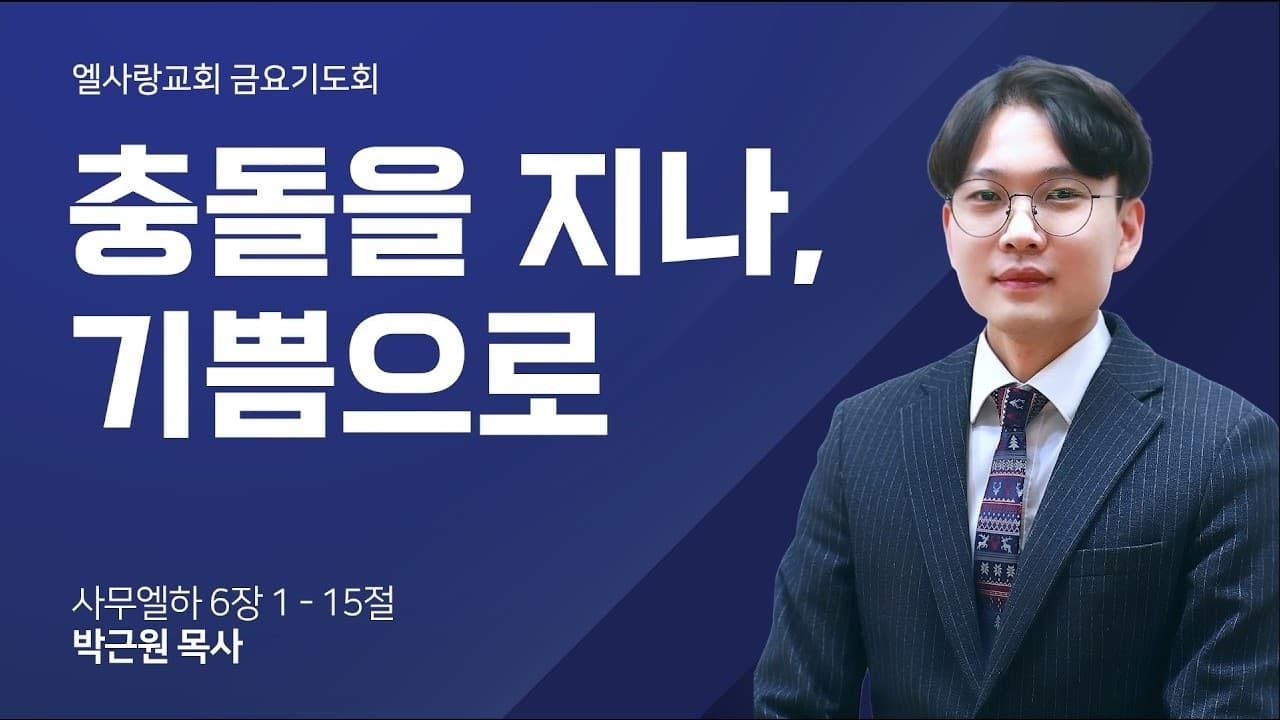 엘사랑교회 금요기도회

충돌을 지나,
기쁨으로

사무엘하 6장 1 - 15절
박근원 목사